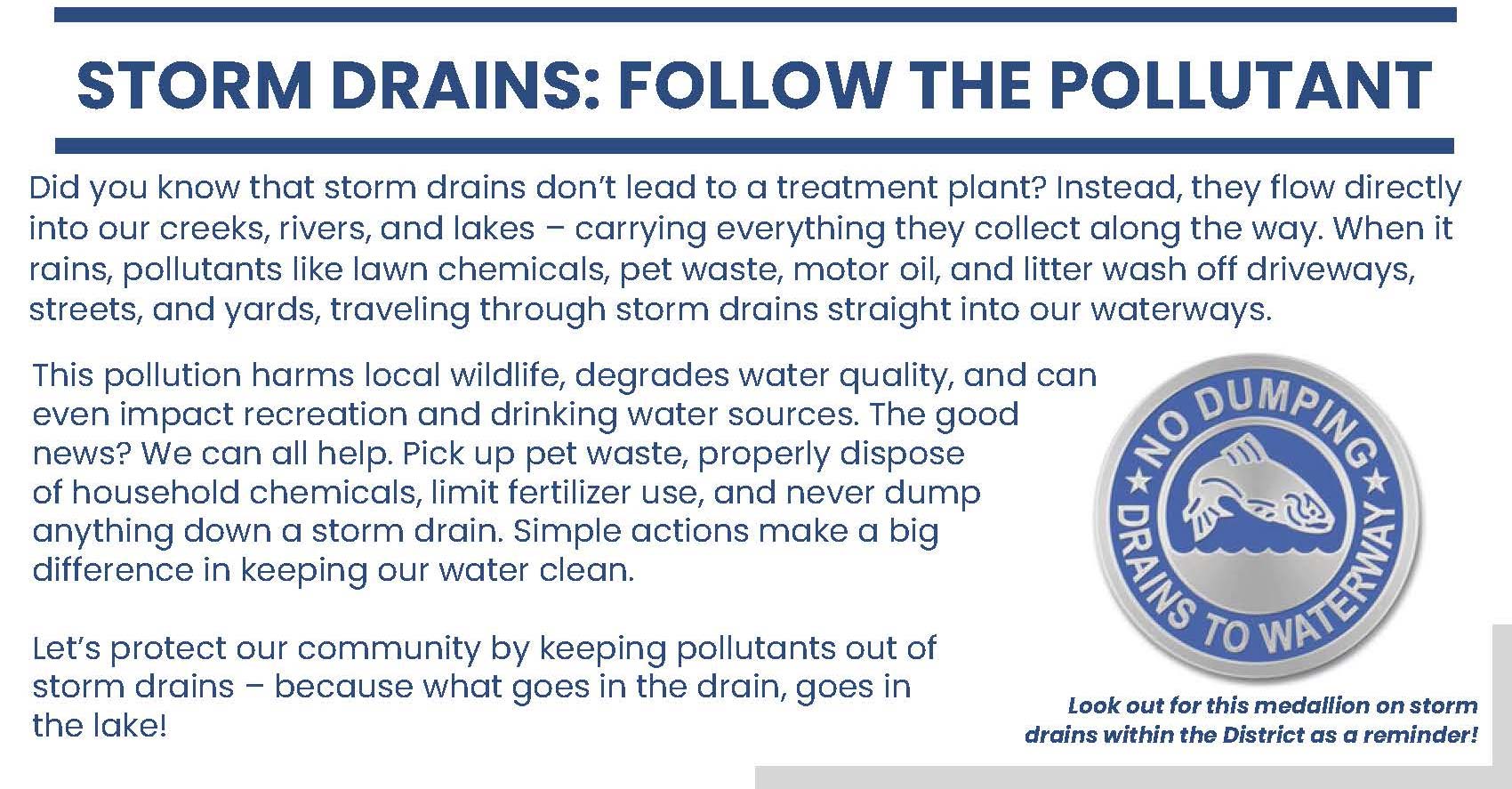 STORM DRAINS: FOLLOW THE POLLUTANT

Did you know that storm drains don't lead to a treatment plant? Instead, they flow directly into our creeks, rivers, and lakes – carrying everything they collect along the way. When it rains, pollutants like lawn chemicals, pet waste, motor oil, and litter wash off driveways, streets, and yards, traveling through storm drains straight into our waterways.

This pollution harms local wildlife, degrades water quality, and can even impact recreation and drinking water sources. The good news? We can all help. Pick up pet waste, properly dispose of household chemicals, limit fertilizer use, and never dump anything down a storm drain. Simple actions make a big difference in keeping our water clean.

Let's protect our community by keeping pollutants out of storm drains – because what goes in the drain, goes in the lake!

NO DUMPING
DRAINS TO WATERWAY

Look out for this medallion on storm drains within the District as a reminder!